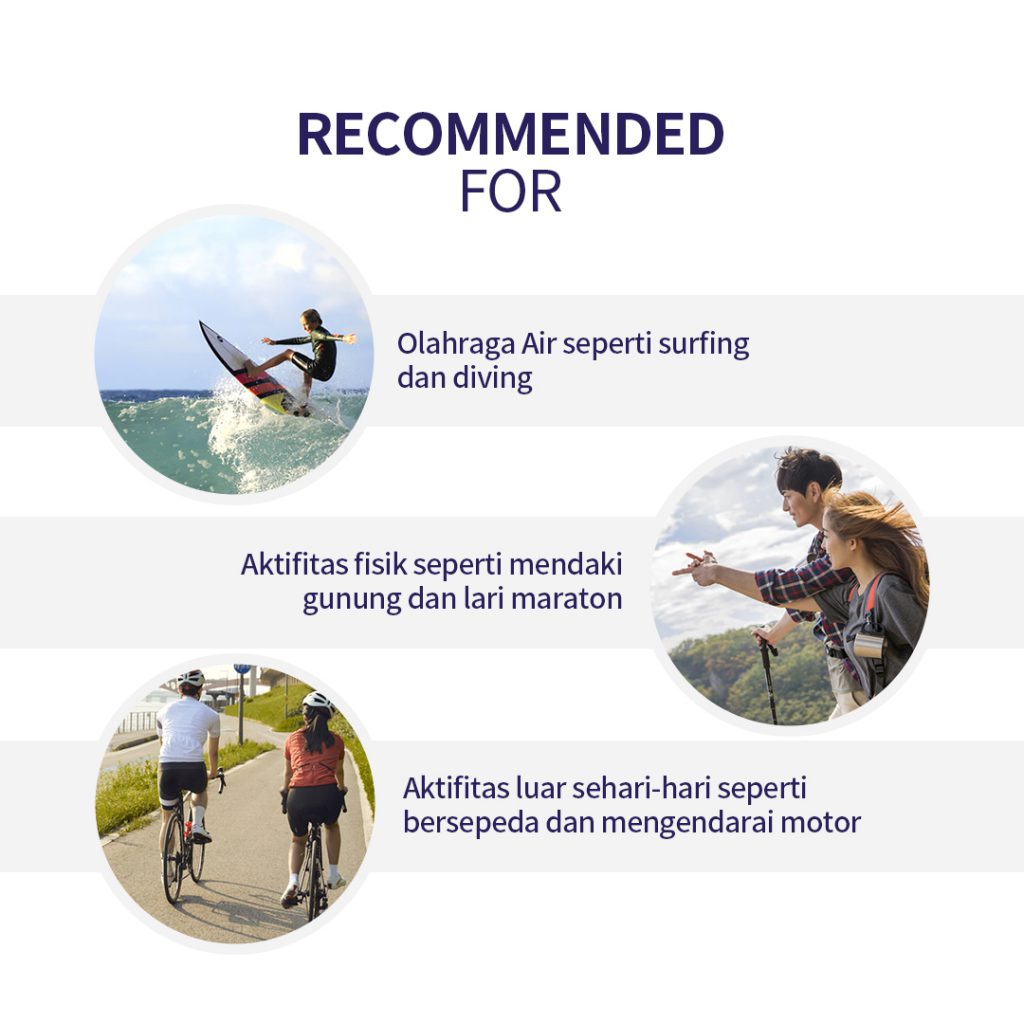 RECOMMENDED
FOR

Olahraga Air seperti surfing dan diving

Aktifitas fisik seperti mendaki gunung dan lari maraton

Aktifitas luar sehari-hari seperti bersepeda dan mengendarai motor